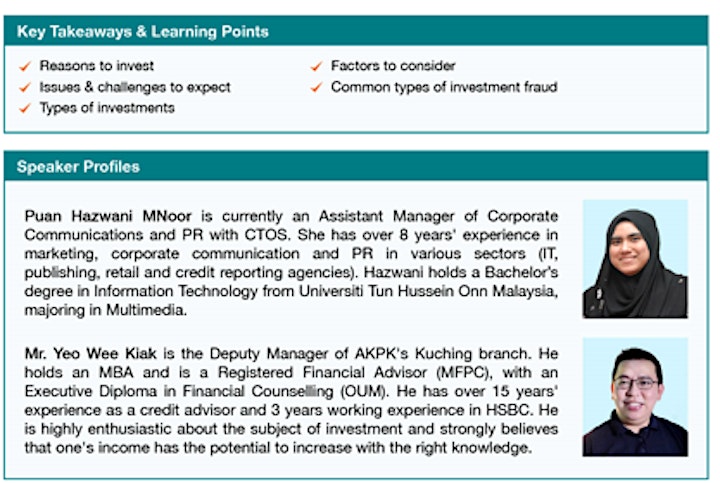 Key Takeaways & Learning Points

✓ Reasons to invest
✓ Issues & challenges to expect
✓ Types of investments
✓ Factors to consider
✓ Common types of investment fraud

Speaker Profiles

Puan Hazwani MNoor is currently an Assistant Manager of Corporate Communications and PR with CTOS. She has over 8 years' experience in marketing, corporate communication and PR in various sectors (IT, publishing, retail and credit reporting agencies). Hazwani holds a Bachelor's degree in Information Technology from Universiti Tun Hussein Onn Malaysia, majoring in Multimedia.

Mr. Yeo Wee Kiak is the Deputy Manager of AKPK's Kuching branch. He holds an MBA and is a Registered Financial Advisor (MFPC), with an Executive Diploma in Financial Counselling (OUM). He has over 15 years' experience as a credit advisor and 3 years working experience in HSBC. He is highly enthusiastic about the subject of investment and strongly believes that one's income has the potential to increase with the right knowledge.